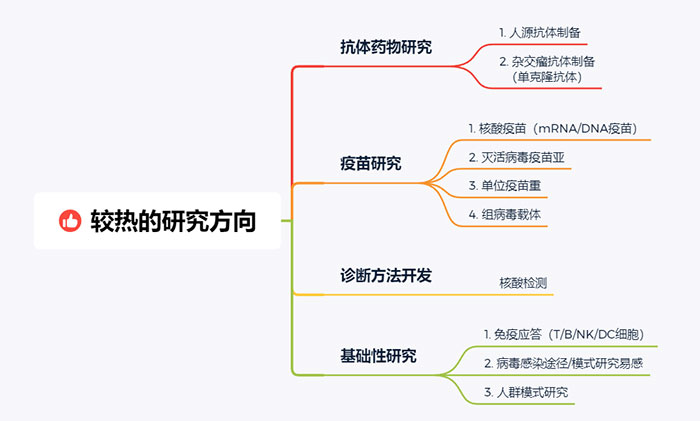 较热的研究方向

抗体药物研究

1. 人源抗体制备

2. 杂交瘤抗体制备（单克隆抗体）

疫苗研究

1. 核酸疫苗（mRNA/DNA疫苗）

2. 灭活病毒疫苗亚

3. 单位疫苗重

4. 组病毒载体

诊断方法开发

核酸检测

基础性研究

1. 免疫应答（T/B/NK/DC细胞）

2. 病毒感染途径/模式研究易感

3. 人群模式研究